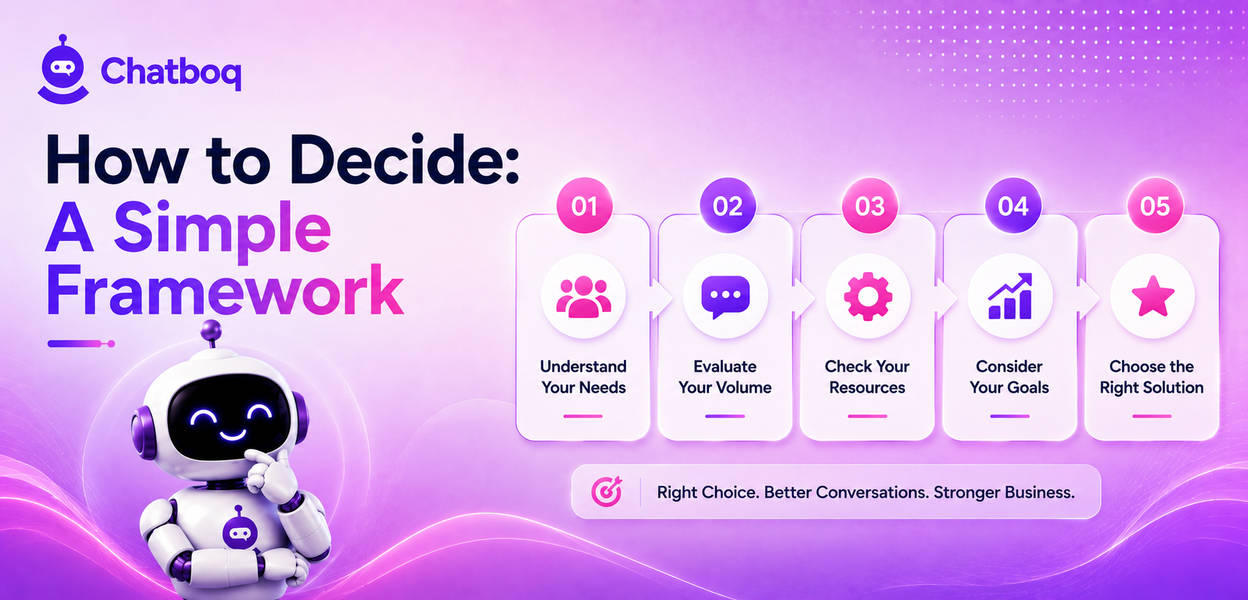 Chatboq

How to Decide: A Simple Framework

01
Understand Your Needs

02
Evaluate Your Volume

03
Check Your Resources

04
Consider Your Goals

05
Choose the Right Solution

Right Choice. Better Conversations. Stronger Business.